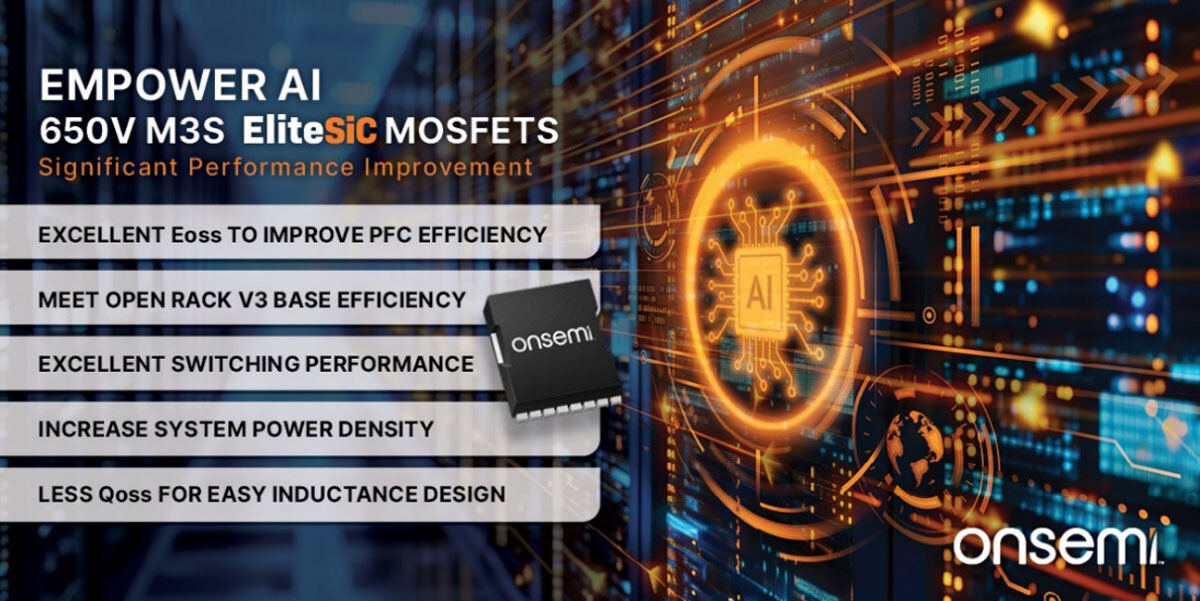 EMPOWER AI
650V M3S EliteSiC MOSFETS
Significant Performance Improvement

EXCELLENT Eoss TO IMPROVE PFC EFFICIENCY

MEET OPEN RACK V3 BASE EFFICIENCY

EXCELLENT SWITCHING PERFORMANCE

INCREASE SYSTEM POWER DENSITY

LESS Qoss FOR EASY INDUCTANCE DESIGN

onsemi

AI

onsemi